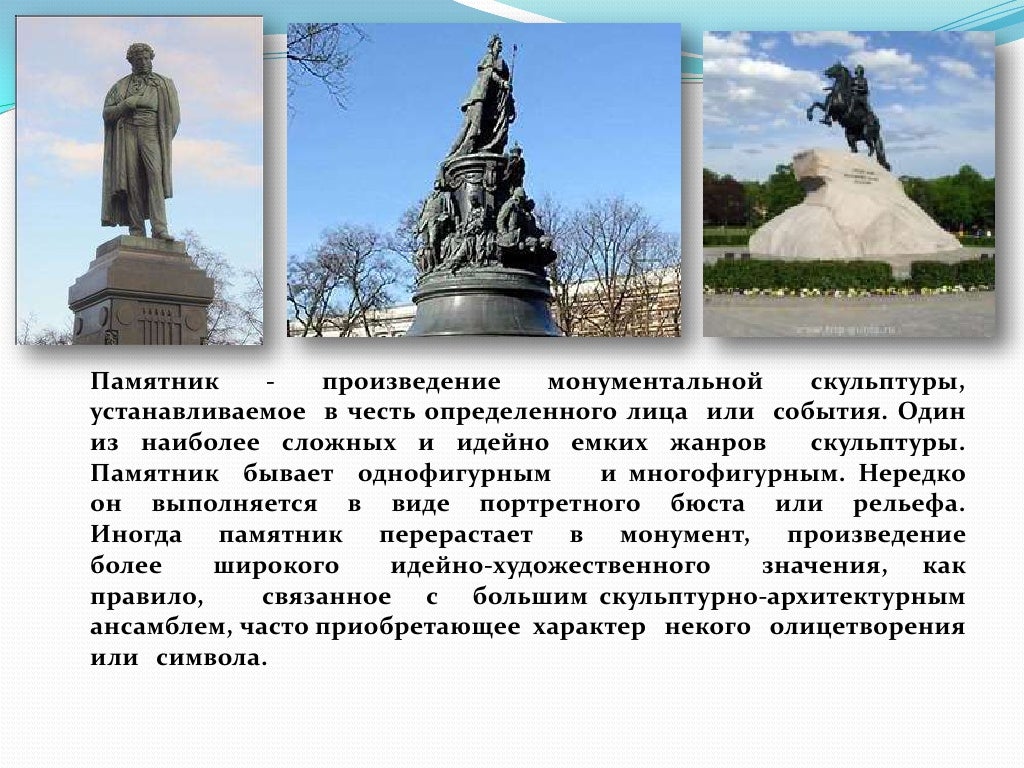 Памятник - произведение монументальной скульптуры, устанавливаемое в честь определенного лица или события. Один из наиболее сложных и идейно емких жанров скульптуры. Памятник бывает однофигурным и многофигурным. Нередко он выполняется в виде портретного бюста или рельефа. Иногда памятник перерастает в монумент, произведение более широкого идейно-художественного значения, как правило, связанное с большим скульптурно-архитектурным ансамблем, часто приобретающее характер некого олицетворения или символа.